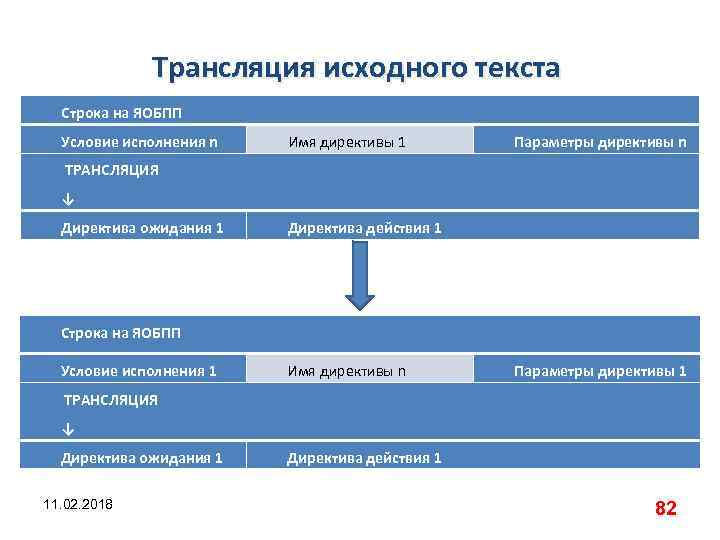 Трансляция исходного текста

Строка на ЯОБПП

| Условие исполнения n | Имя директивы 1 | Параметры директивы n |
|---|---|---|

ТРАНСЛЯЦИЯ
↓

| Директива ожидания 1 | Директива действия 1 |
|---|---|

Строка на ЯОБПП

| Условие исполнения 1 | Имя директивы n | Параметры директивы 1 |
|---|---|---|

ТРАНСЛЯЦИЯ
↓

| Директива ожидания 1 | Директива действия 1 |
|---|---|

11.02.2018

82